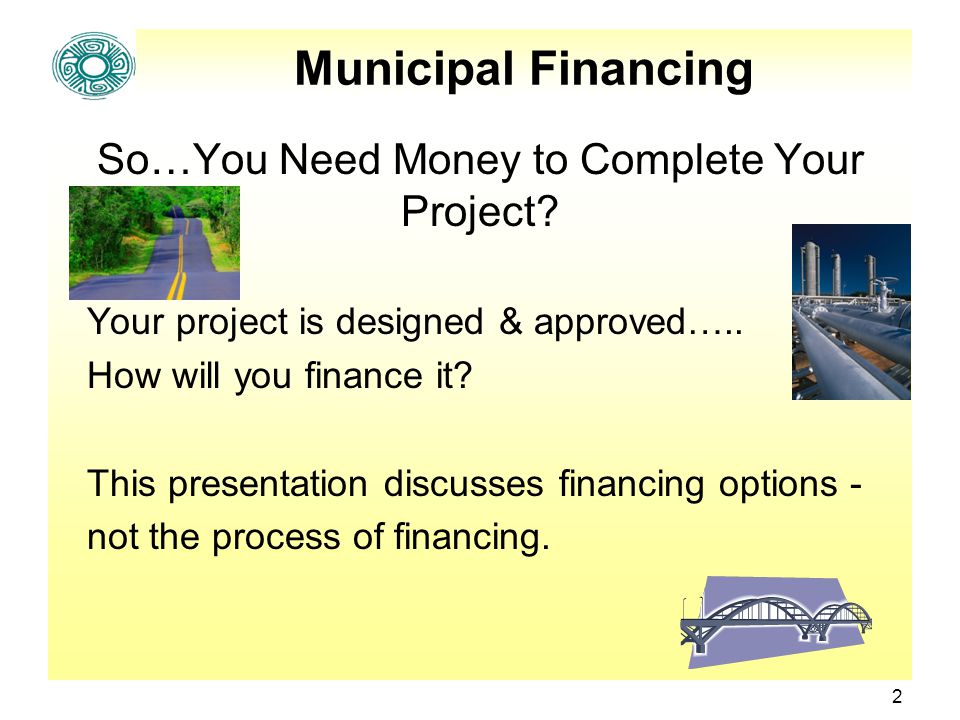 Municipal Financing

So…You Need Money to Complete Your Project?

Your project is designed & approved…..
How will you finance it?

This presentation discusses financing options - not the process of financing.

2